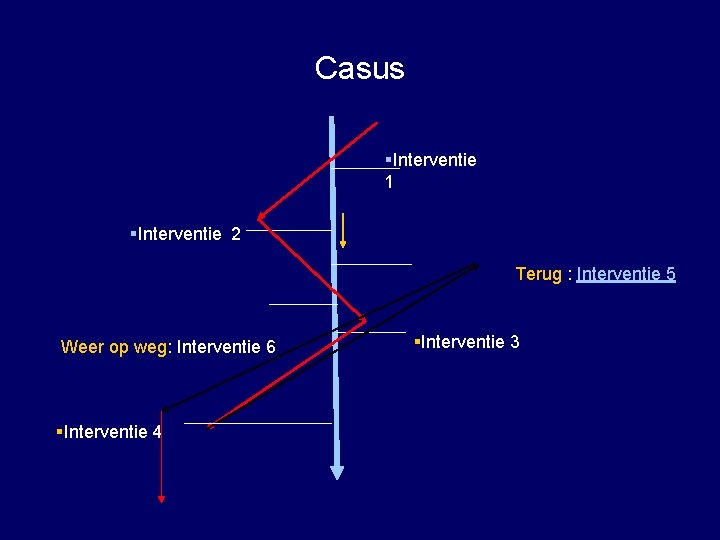 Casus

▪Interventie 1

▪Interventie 2

Terug : Interventie 5

Weer op weg: Interventie 6

▪Interventie 3

▪Interventie 4